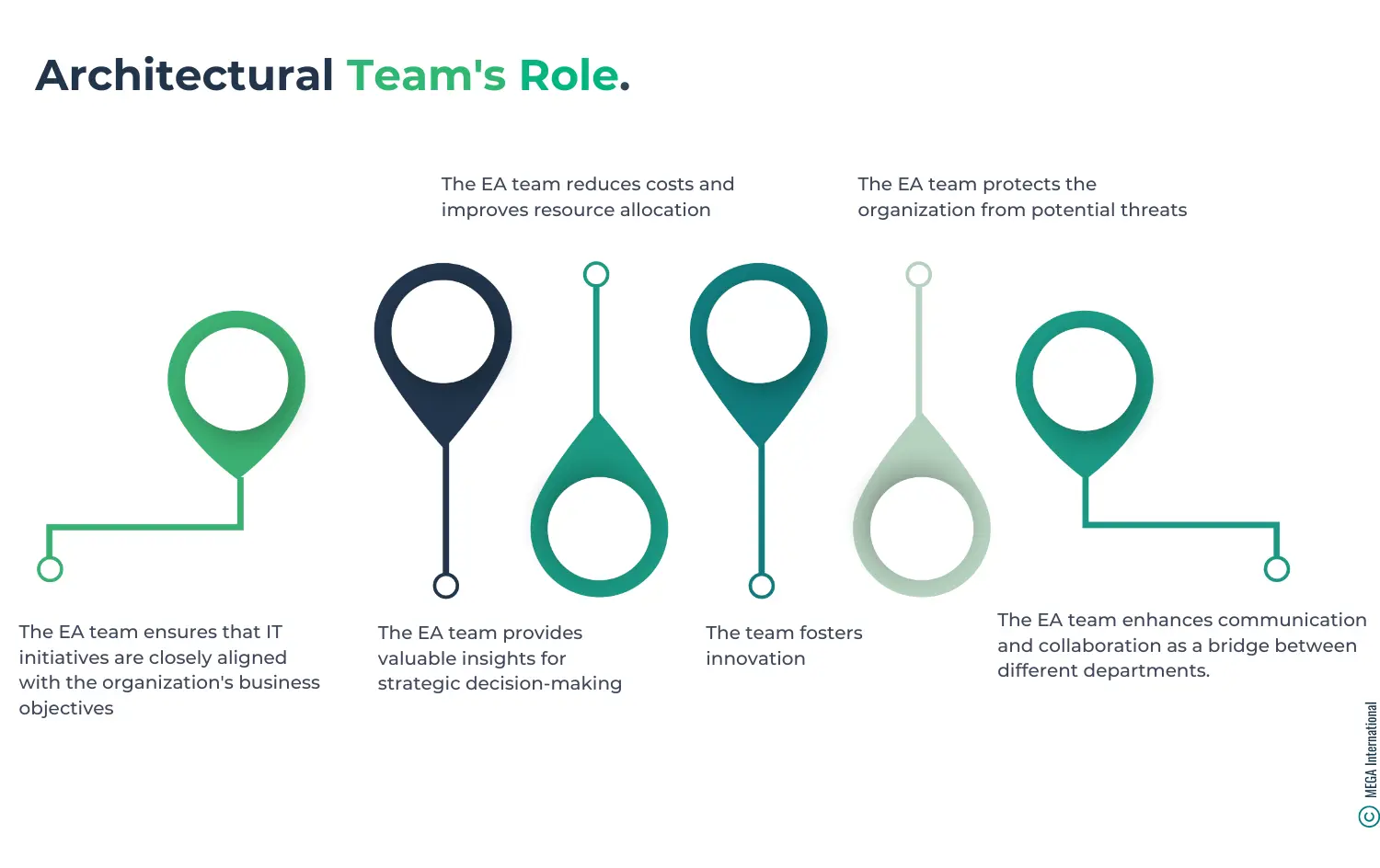 Architectural Team's Role.

The EA team reduces costs and improves resource allocation

The EA team protects the organization from potential threats

The EA team ensures that IT initiatives are closely aligned with the organization's business objectives

The EA team provides valuable insights for strategic decision-making

The team fosters innovation

The EA team enhances communication and collaboration as a bridge between different departments.

© MEGA International